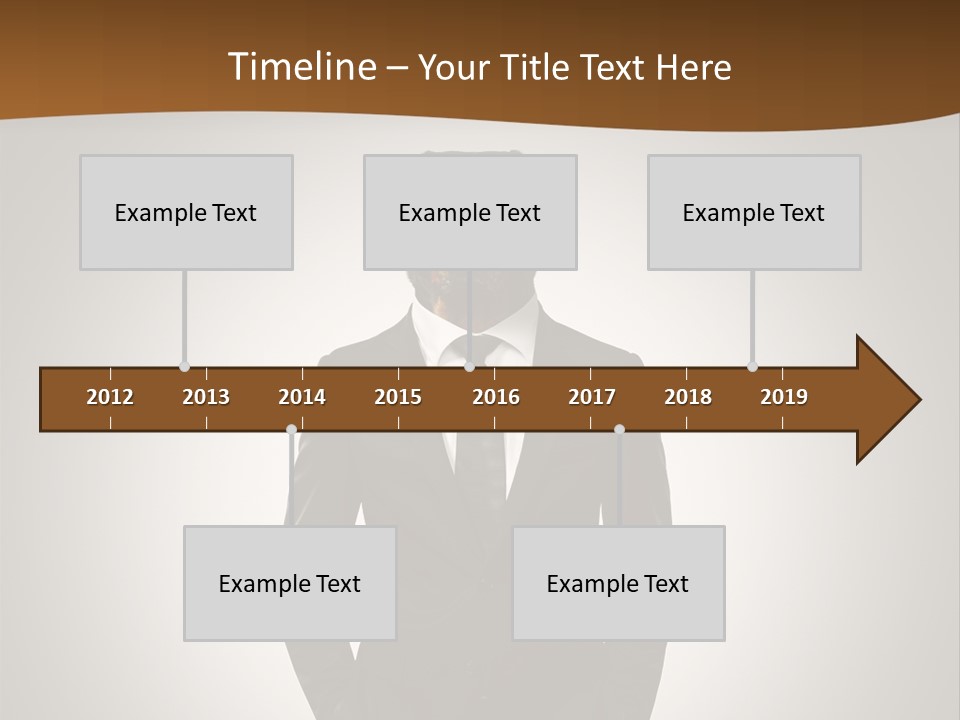 Timeline – Your Title Text Here

Example Text

Example Text

Example Text

2012 2013 2014 2015 2016 2017 2018 2019

Example Text

Example Text